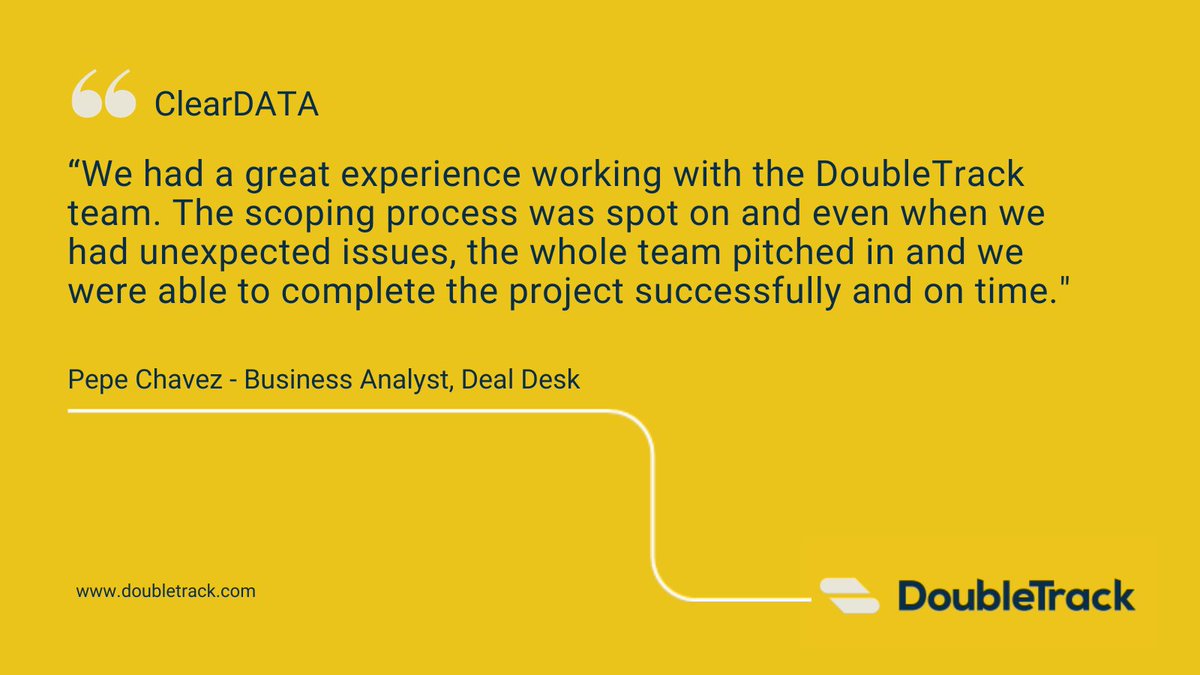 ClearDATA

“We had a great experience working with the DoubleTrack team. The scoping process was spot on and even when we had unexpected issues, the whole team pitched in and we were able to complete the project successfully and on time."

Pepe Chavez - Business Analyst, Deal Desk

www.doubletrack.com

DoubleTrack